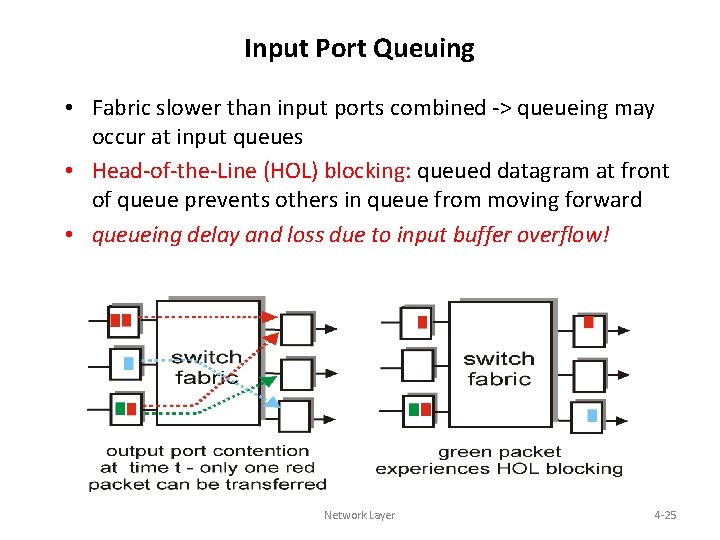 Input Port Queuing

• Fabric slower than input ports combined -> queueing may occur at input queues
• Head-of-the-Line (HOL) blocking: queued datagram at front of queue prevents others in queue from moving forward
• queueing delay and loss due to input buffer overflow!

switch fabric

output port contention at time t - only one red packet can be transferred

switch fabric

green packet experiences HOL blocking

Network Layer

4-25